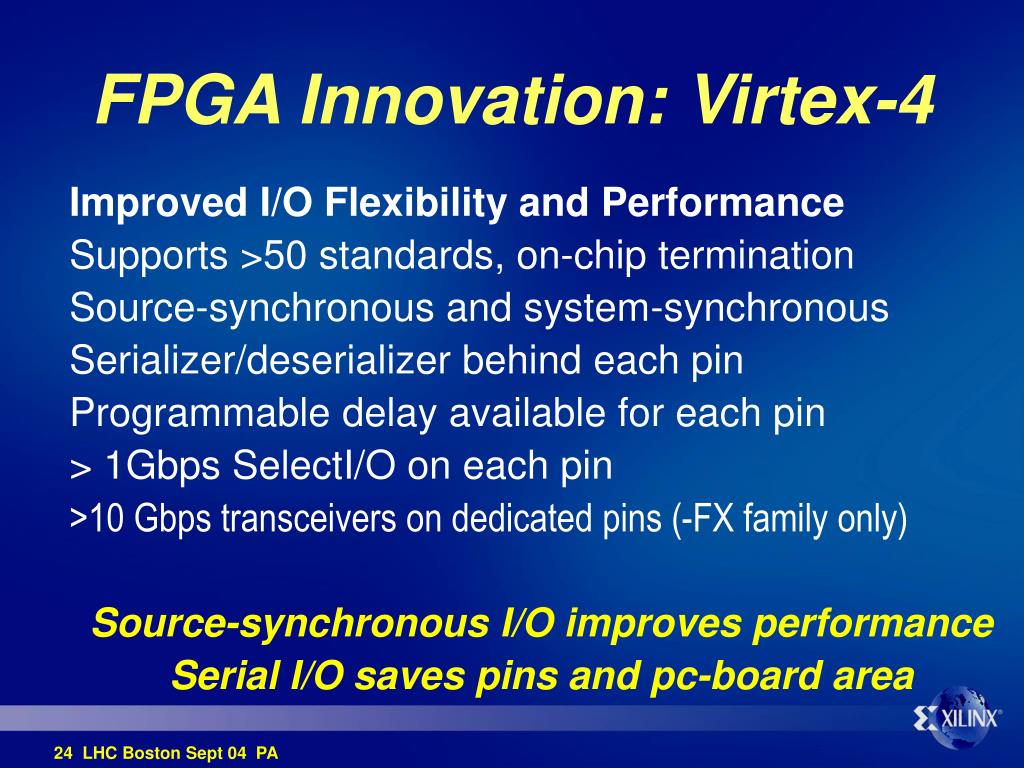 FPGA Innovation: Virtex-4

Improved I/O Flexibility and Performance
Supports >50 standards, on-chip termination
Source-synchronous and system-synchronous
Serializer/deserializer behind each pin
Programmable delay available for each pin
> 1Gbps SelectI/O on each pin
>10 Gbps transceivers on dedicated pins (-FX family only)

Source-synchronous I/O improves performance
Serial I/O saves pins and pc-board area

XILINX

24 LHC Boston Sept 04 PA